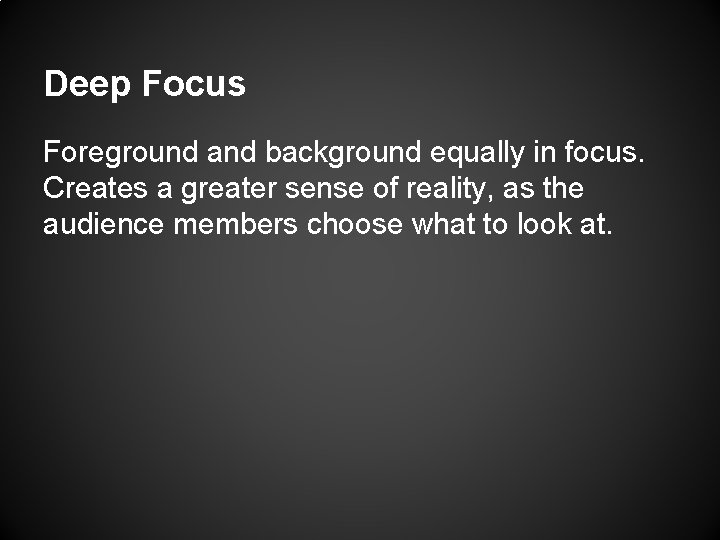 Deep Focus

Foreground and background equally in focus. Creates a greater sense of reality, as the audience members choose what to look at.